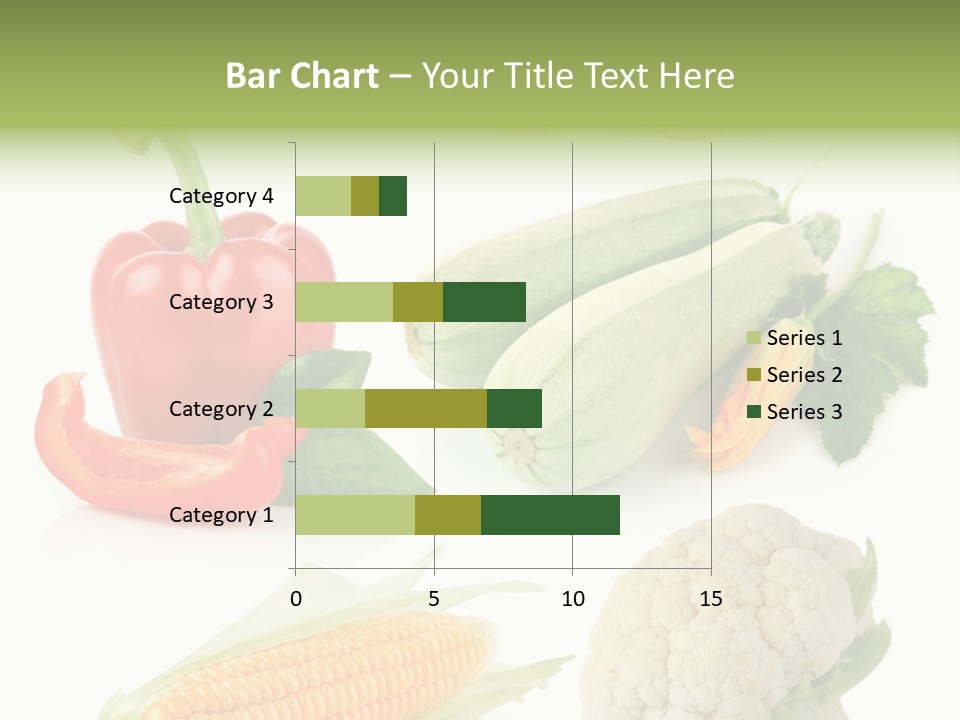 Bar Chart – Your Title Text Here

Category 4
Category 3
Category 2
Category 1

0
5
10
15

Series 1
Series 2
Series 3